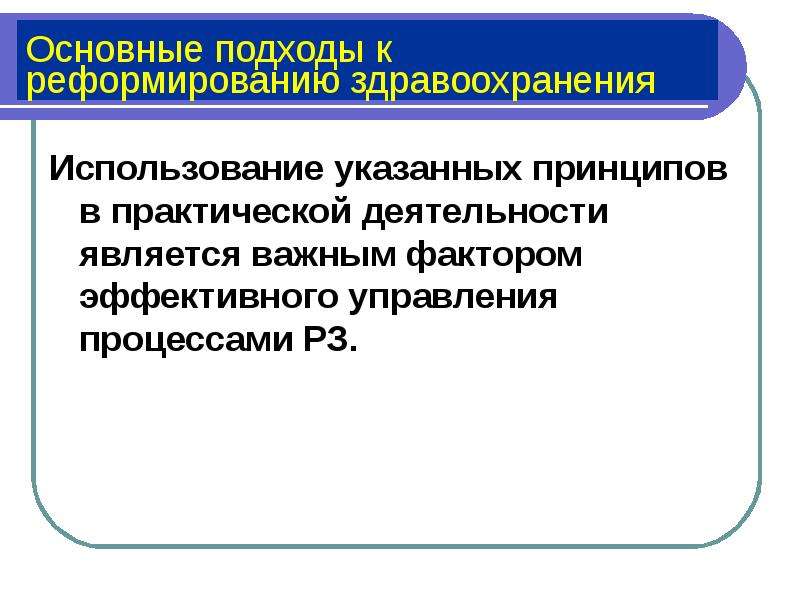 Основные подходы к реформированию здравоохранения

Использование указанных принципов в практической деятельности является важным фактором эффективного управления процессами РЗ.